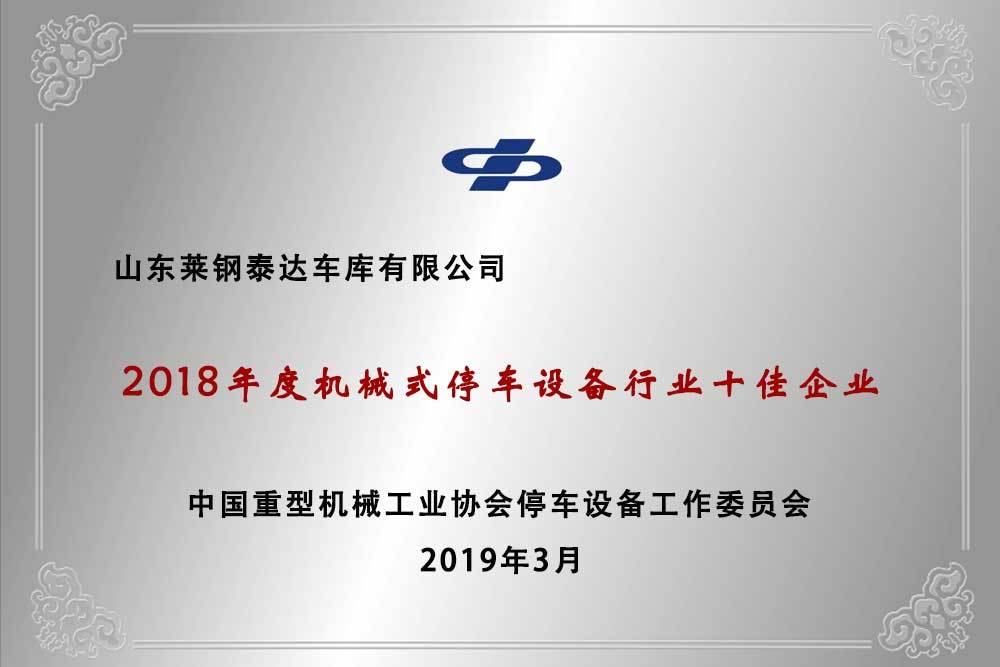 山东莱钢泰达车库有限公司

2018年度机械式停车设备行业十佳企业

中国重型机械工业协会停车设备工作委员会
2019年3月